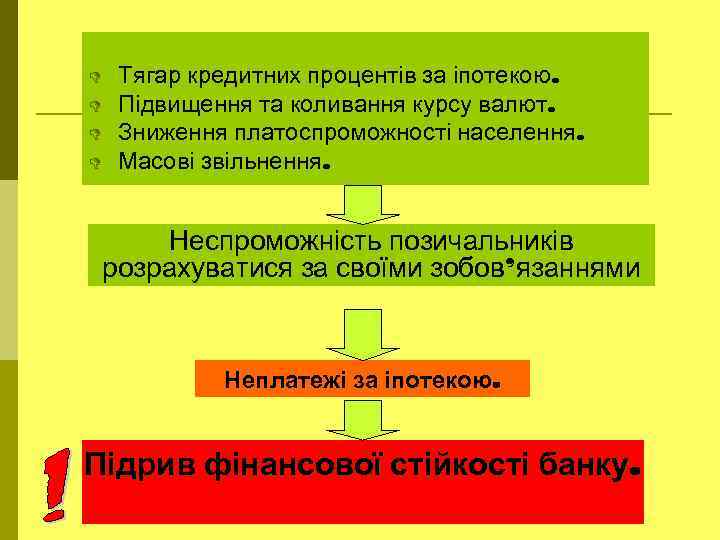 Тягар кредитних процентів за іпотекою.
Підвищення та коливання курсу валют.
Зниження платоспроможності населення.
Масові звільнення.

Неспроможність позичальників розрахуватися за своїми зобов'язаннями

Неплатежі за іпотекою.

!

Підрив фінансової стійкості банку.